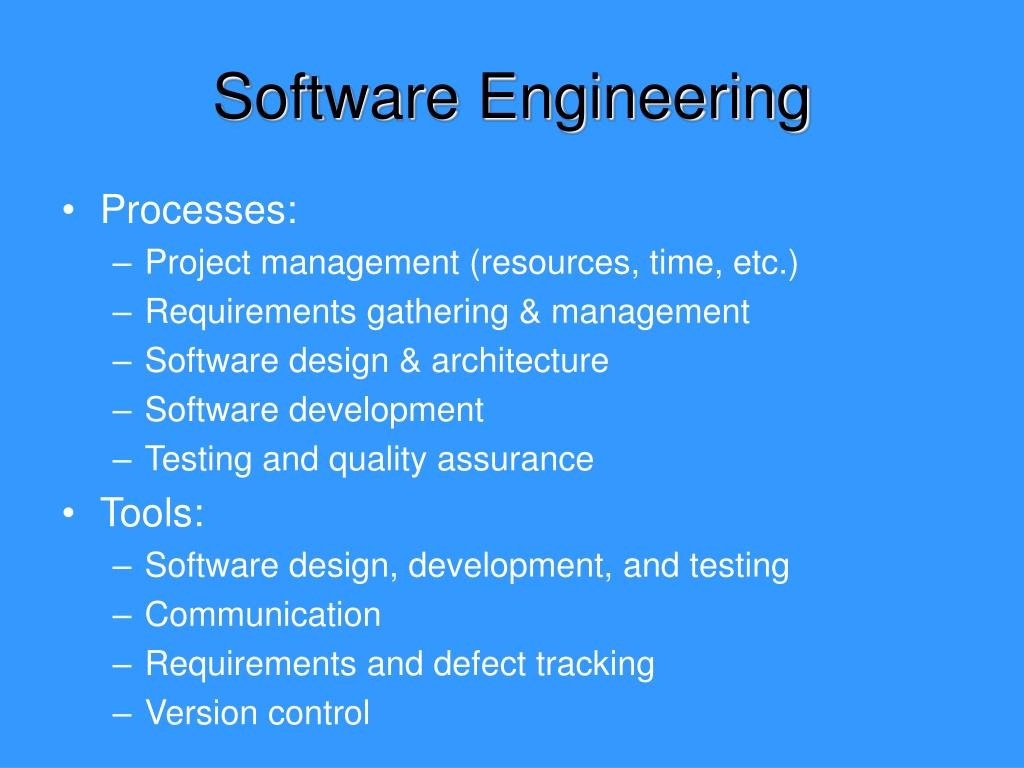 Software Engineering

• Processes:
– Project management (resources, time, etc.)
– Requirements gathering & management
– Software design & architecture
– Software development
– Testing and quality assurance
• Tools:
– Software design, development, and testing
– Communication
– Requirements and defect tracking
– Version control